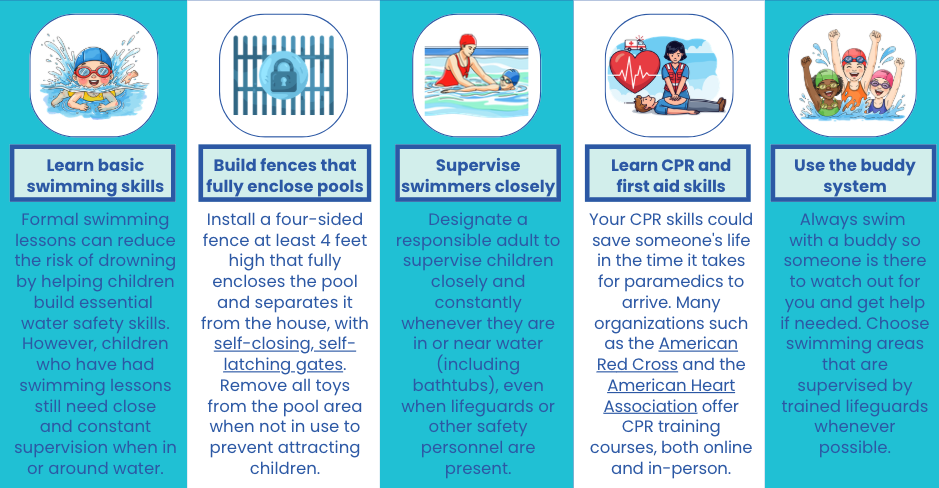 Learn basic swimming skills

Formal swimming lessons can reduce the risk of drowning by helping children build essential water safety skills. However, children who have had swimming lessons still need close and constant supervision when in or around water.

Build fences that fully enclose pools

Install a four-sided fence at least 4 feet high that fully encloses the pool and separates it from the house, with self-closing, self-latching gates. Remove all toys from the pool area when not in use to prevent attracting children.

Supervise swimmers closely

Designate a responsible adult to supervise children closely and constantly whenever they are in or near water (including bathtubs), even when lifeguards or other safety personnel are present.

Learn CPR and first aid skills

Your CPR skills could save someone's life in the time it takes for paramedics to arrive. Many organizations such as the American Red Cross and the American Heart Association offer CPR training courses, both online and in-person.

Use the buddy system

Always swim with a buddy so someone is there to watch out for you and get help if needed. Choose swimming areas that are supervised by trained lifeguards whenever possible.